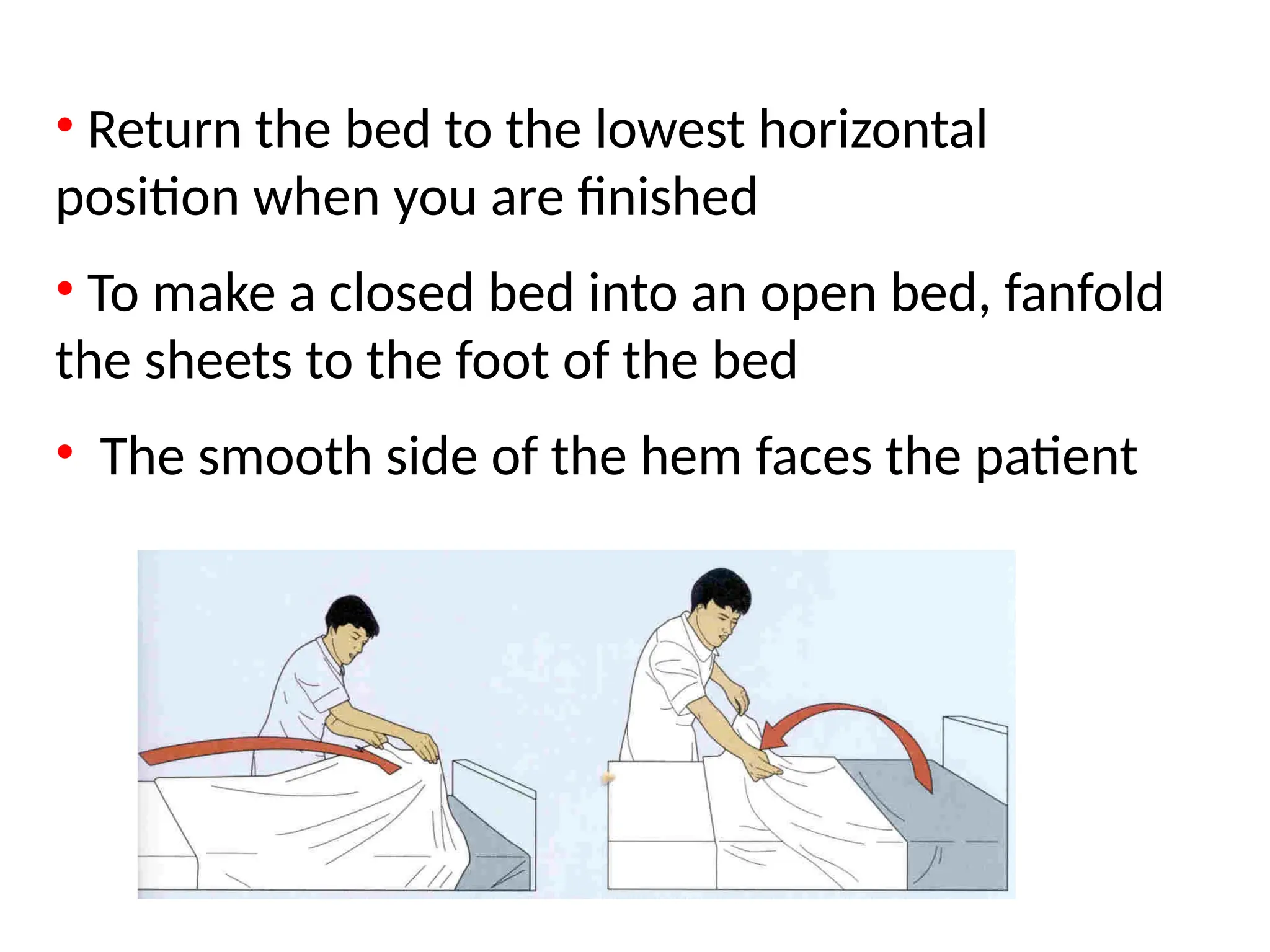 • Return the bed to the lowest horizontal position when you are finished

• To make a closed bed into an open bed, fanfold the sheets to the foot of the bed

• The smooth side of the hem faces the patient